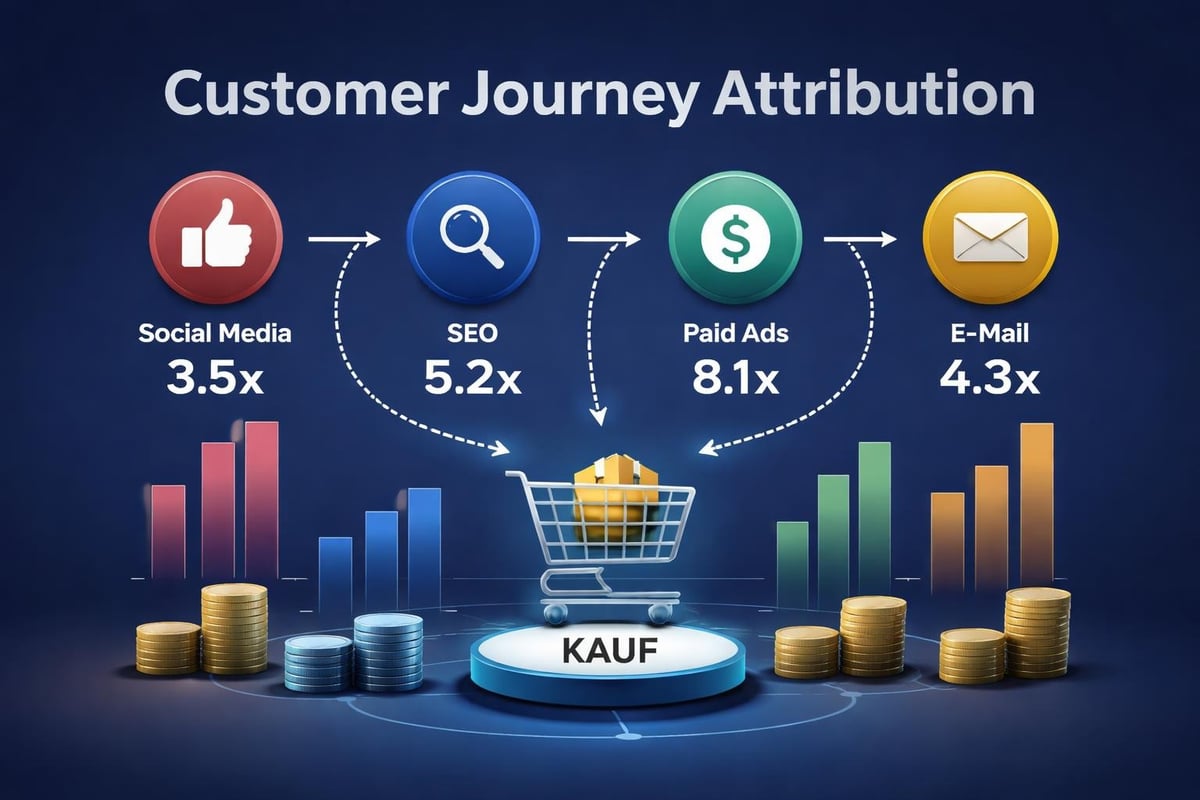 Customer Journey Attribution

Social Media
3.5x

SEO
5.2x

Paid Ads
8.1x

E-Mail
4.3x

KAUF